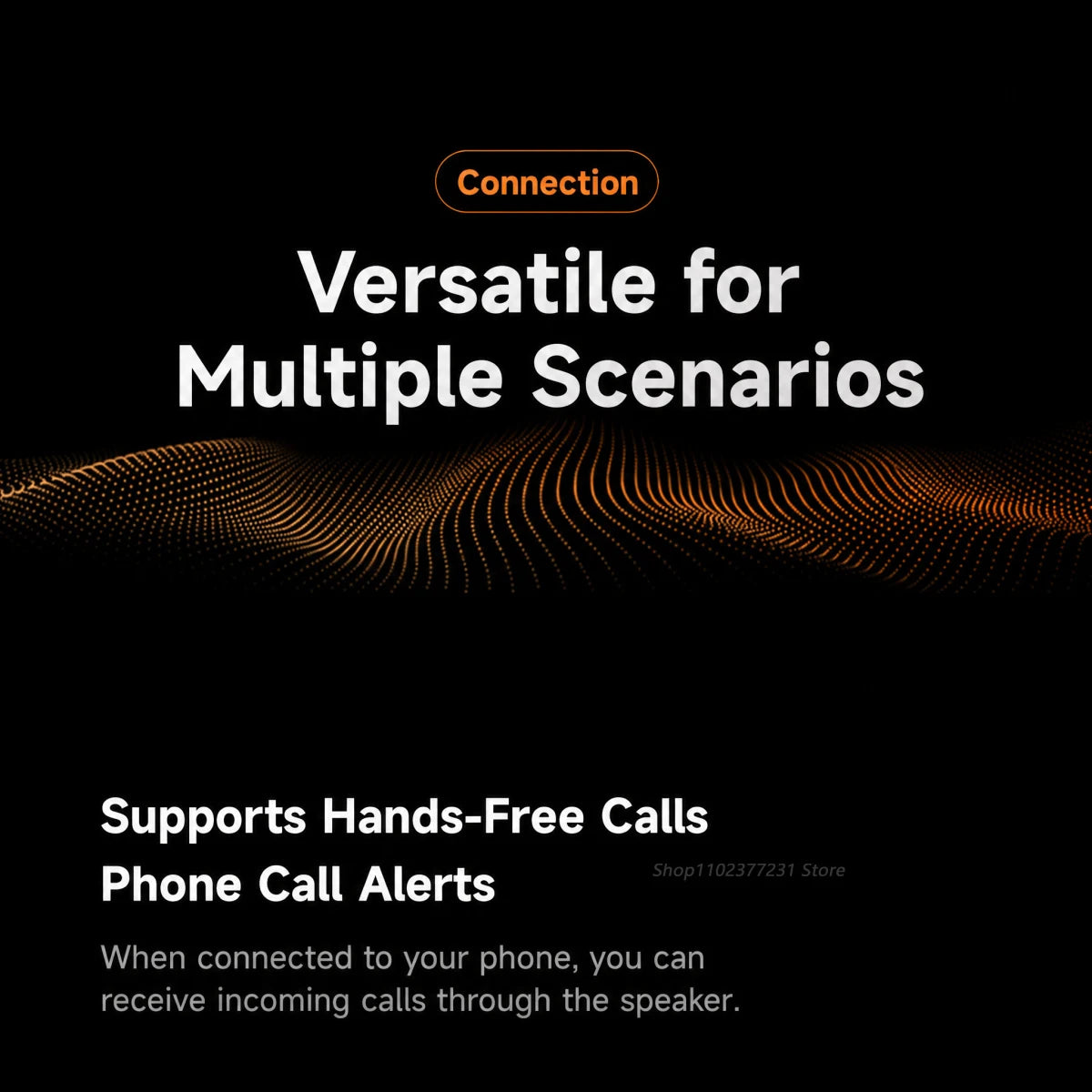 Connection

Versatile for Multiple Scenarios

Supports Hands-Free Calls
Phone Call Alerts

Shop1102377231 Store

When connected to your phone, you can receive incoming calls through the speaker.